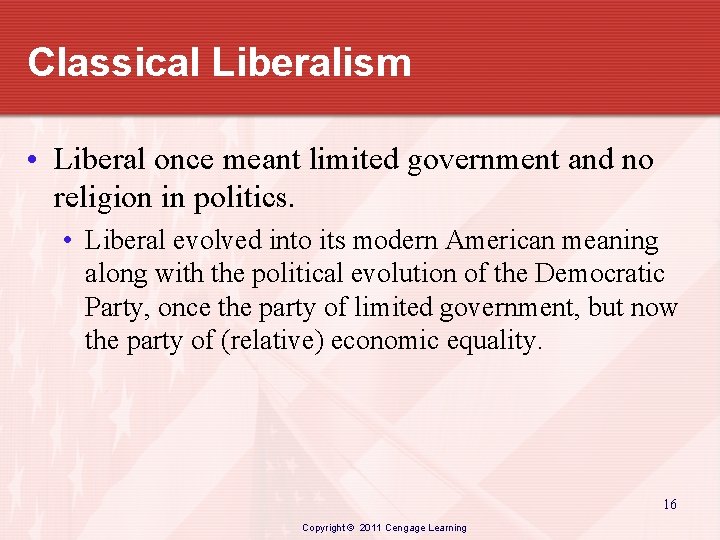 Classical Liberalism

• Liberal once meant limited government and no religion in politics.

• Liberal evolved into its modern American meaning along with the political evolution of the Democratic Party, once the party of limited government, but now the party of (relative) economic equality.

16

Copyright © 2011 Cengage Learning